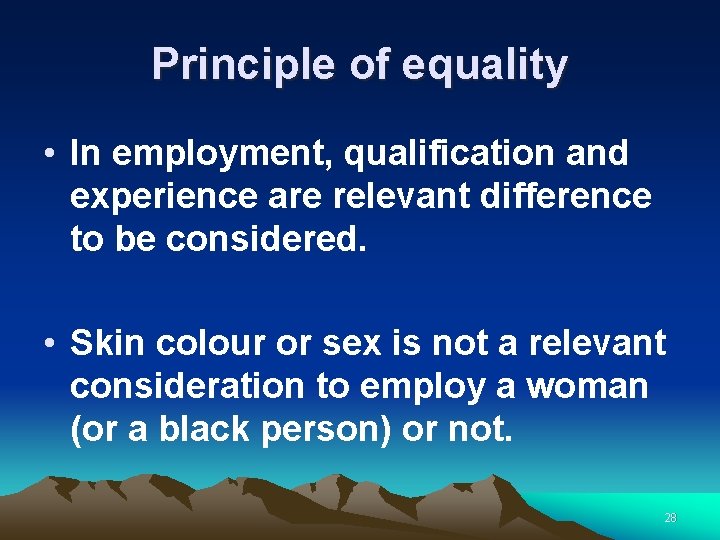 Principle of equality

• In employment, qualification and experience are relevant difference to be considered.

• Skin colour or sex is not a relevant consideration to employ a woman (or a black person) or not.

28